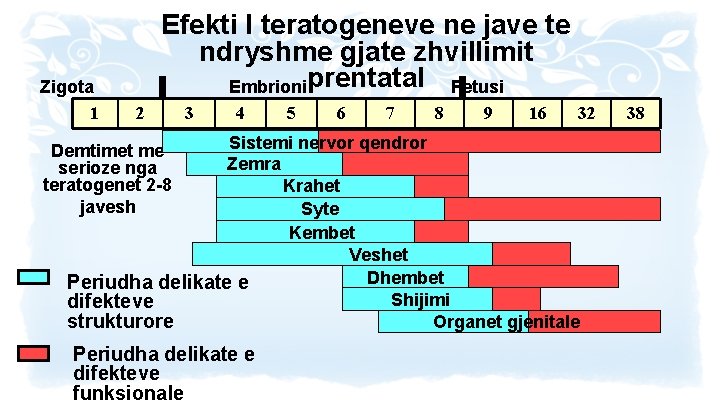 Efekti I teratogeneve ne jave te ndryshme gjate zhvillimit prentatal

Zigota

Embrioni

Fetusi

| 1 | 2 | 3 | 4 | 5 | 6 | 7 | 8 | 9 | 16 | 32 | 38 |
|---|---|---|---|---|---|---|---|---|---|---|---|

Demtimet me serioze nga teratogenet 2-8 javesh

Sistemi nervor qendror

Zemra

Krahet

Syte

Kembet

Veshet

Dhembet

Shijimi

Organet gjenitale

Periudha delikate e difekteve strukturore

Periudha delikate e difekteve funksionale